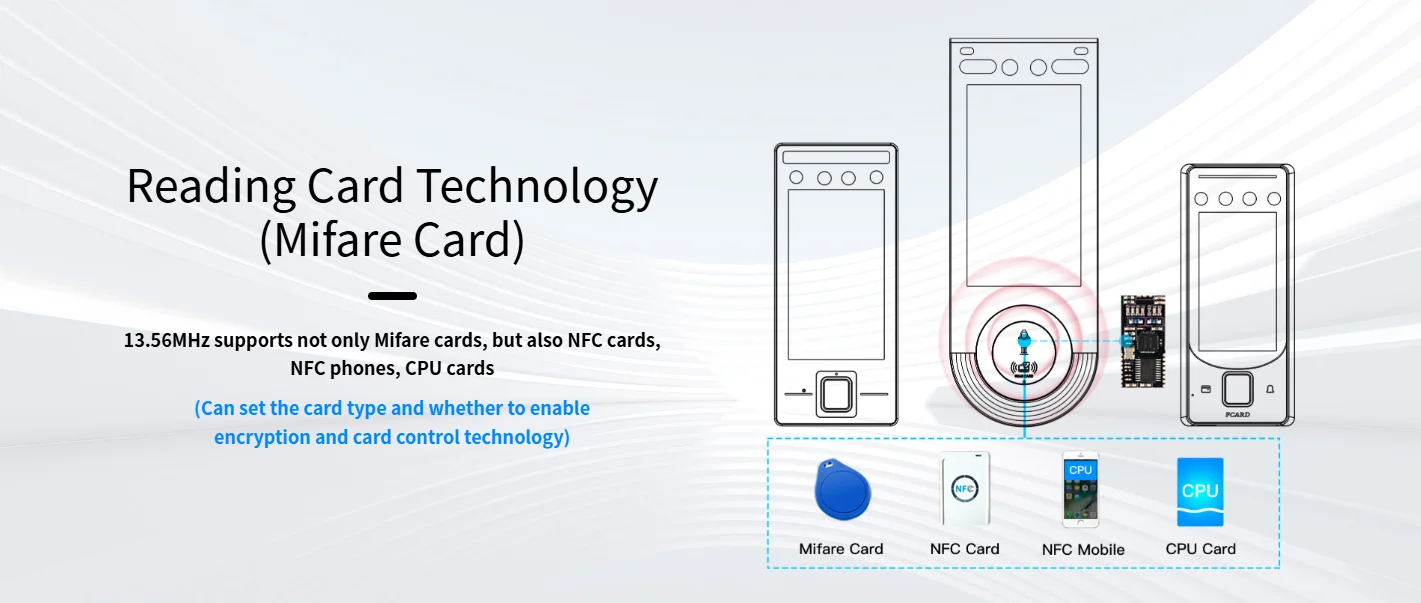 Reading Card Technology
(Mifare Card)

13.56MHz supports not only Mifare cards, but also NFC cards, NFC phones, CPU cards

(Can set the card type and whether to enable encryption and card control technology)

FCARD

NFC

CPU

CPU

Mifare Card

NFC Card

NFC Mobile

CPU Card